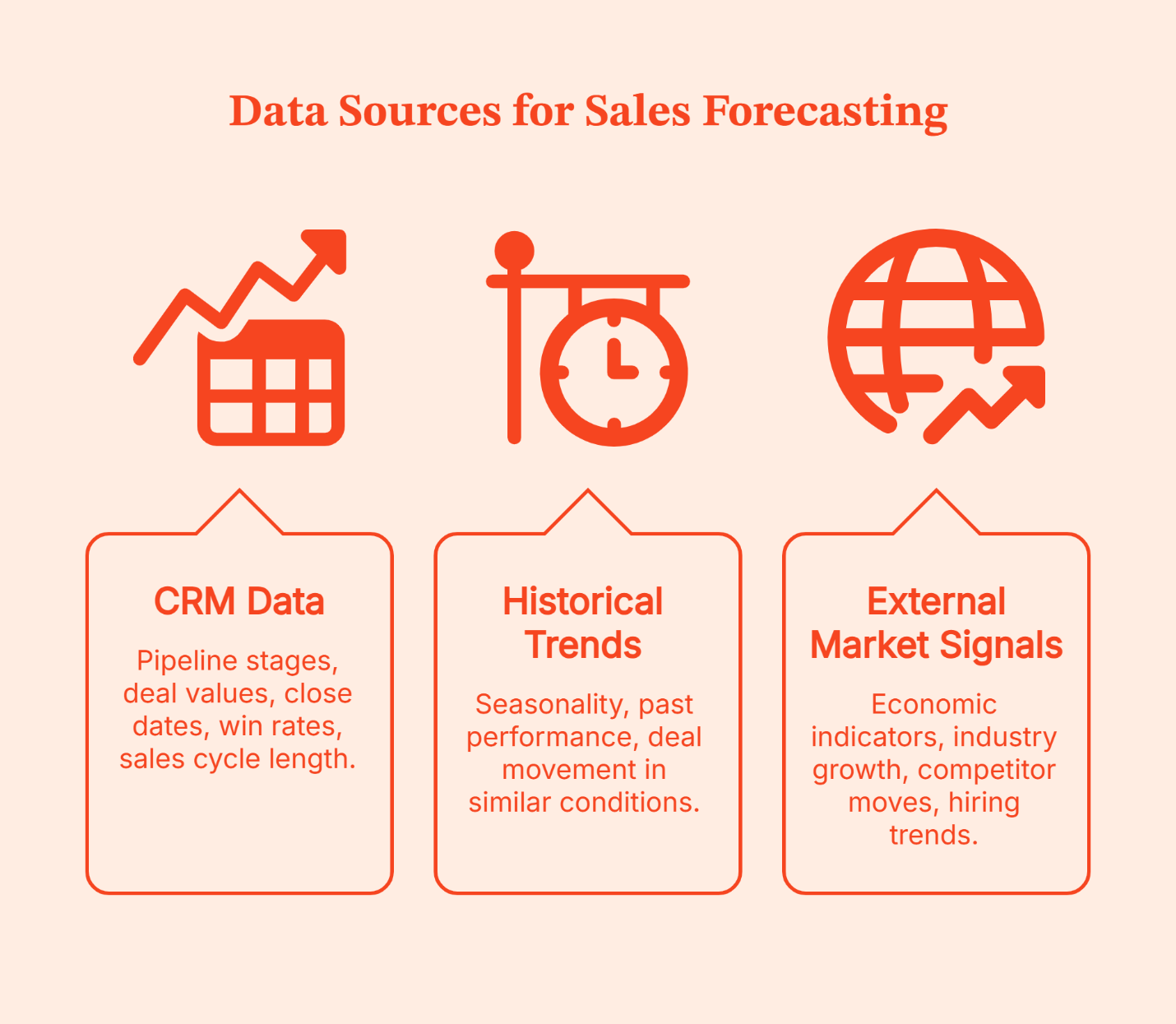 Data Sources for Sales Forecasting

CRM Data

Pipeline stages, deal values, close dates, win rates, sales cycle length.

Historical Trends

Seasonality, past performance, deal movement in similar conditions.

External Market Signals

Economic indicators, industry growth, competitor moves, hiring trends.